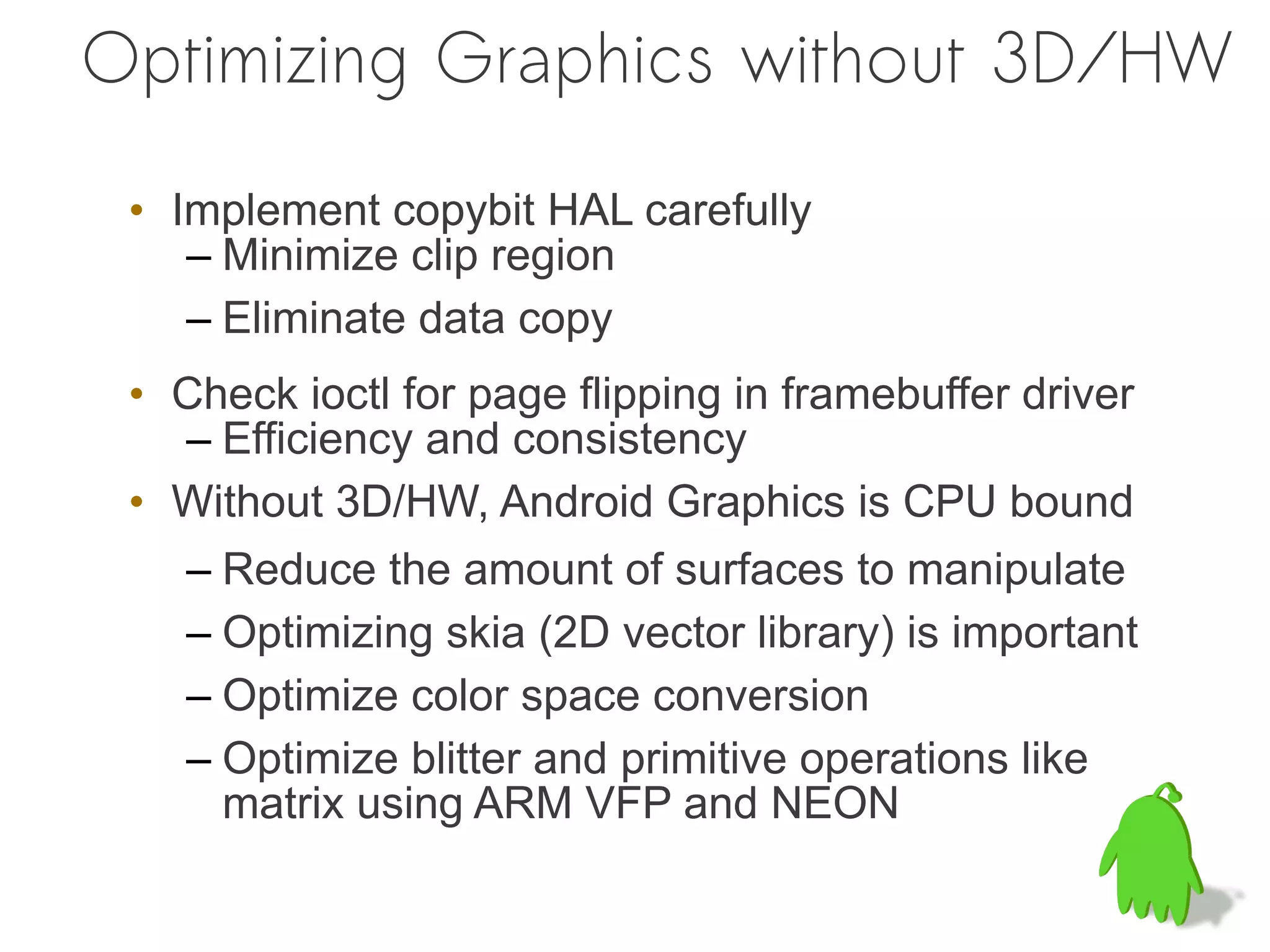 Optimizing Graphics without 3D/HW

• Implement copybit HAL carefully
– Minimize clip region
– Eliminate data copy

• Check ioctl for page flipping in framebuffer driver
– Efficiency and consistency

• Without 3D/HW, Android Graphics is CPU bound
– Reduce the amount of surfaces to manipulate
– Optimizing skia (2D vector library) is important
– Optimize color space conversion
– Optimize blitter and primitive operations like matrix using ARM VFP and NEON